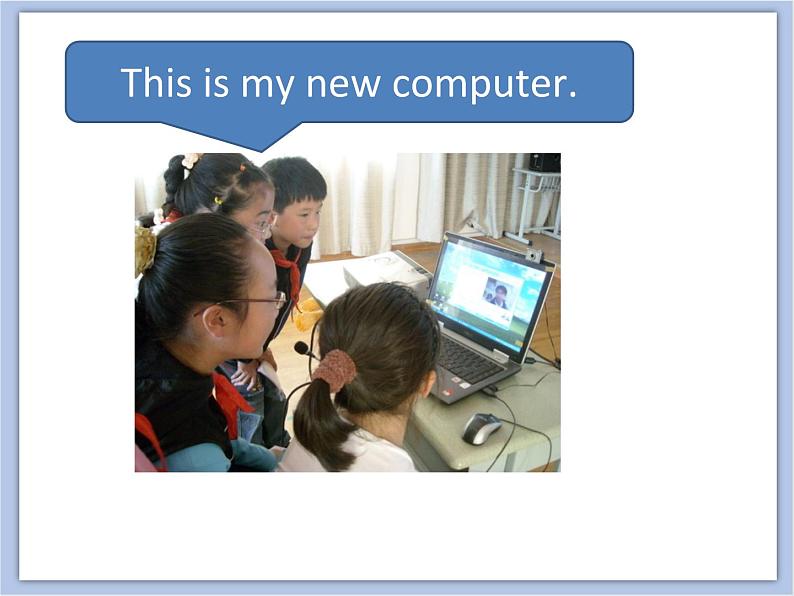 This is my new computer.